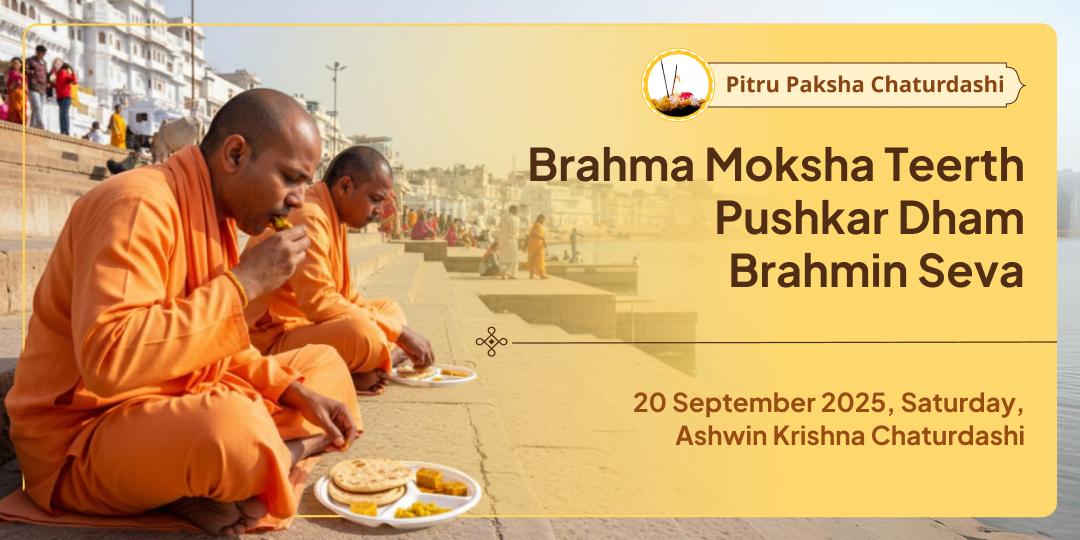 Pitru Paksha Chaturdashi

Brahma Moksha Teerth
Pushkar Dham
Brahmin Seva

20 September 2025, Saturday,
Ashwin Krishna Chaturdashi